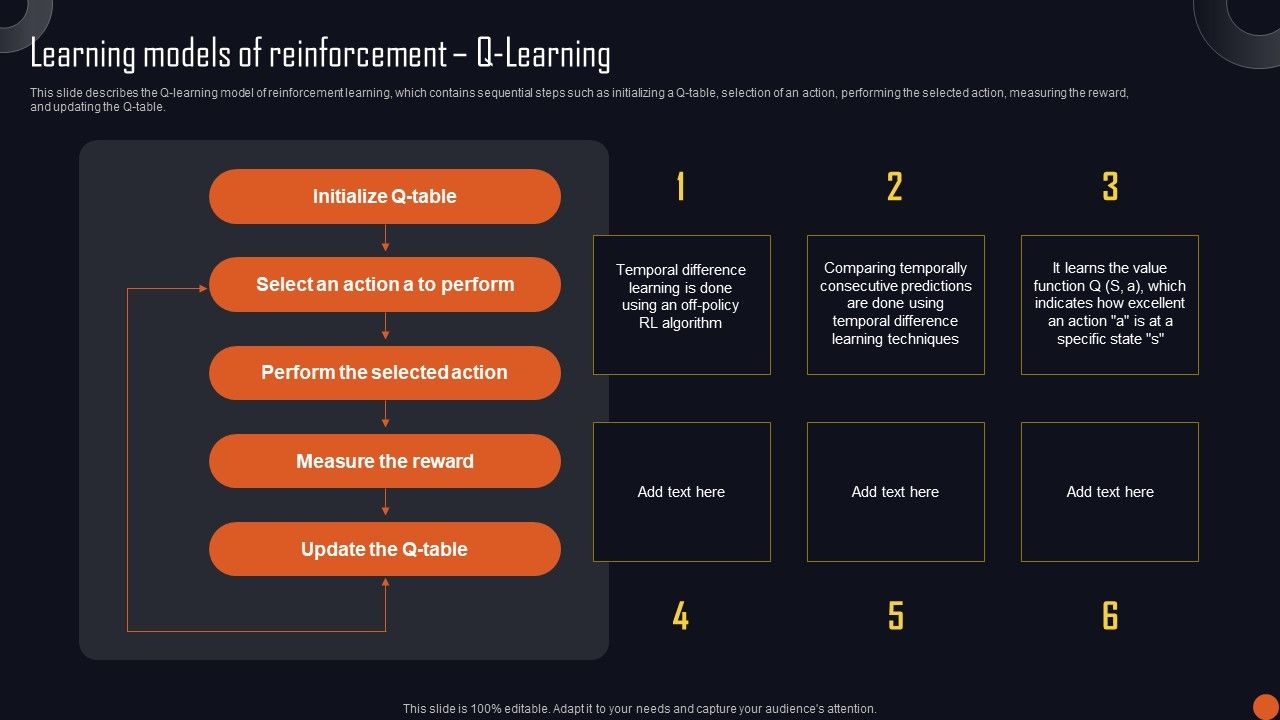 Learning models of reinforcement – Q-Learning

This slide describes the Q-learning model of reinforcement learning, which contains sequential steps such as initializing a Q-table, selection of an action, performing the selected action, measuring the reward, and updating the Q-table.

Initialize Q-table

Select an action a to perform

Perform the selected action

Measure the reward

Update the Q-table

1

Temporal difference learning is done using an off-policy RL algorithm

2

Comparing temporally consecutive predictions are done using temporal difference learning techniques

3

It learns the value function Q (S, a), which indicates how excellent an action "a" is at a specific state "s"

Add text here

4

Add text here

5

Add text here

6

This slide is 100% editable. Adapt it to your needs and capture your audience's attention.